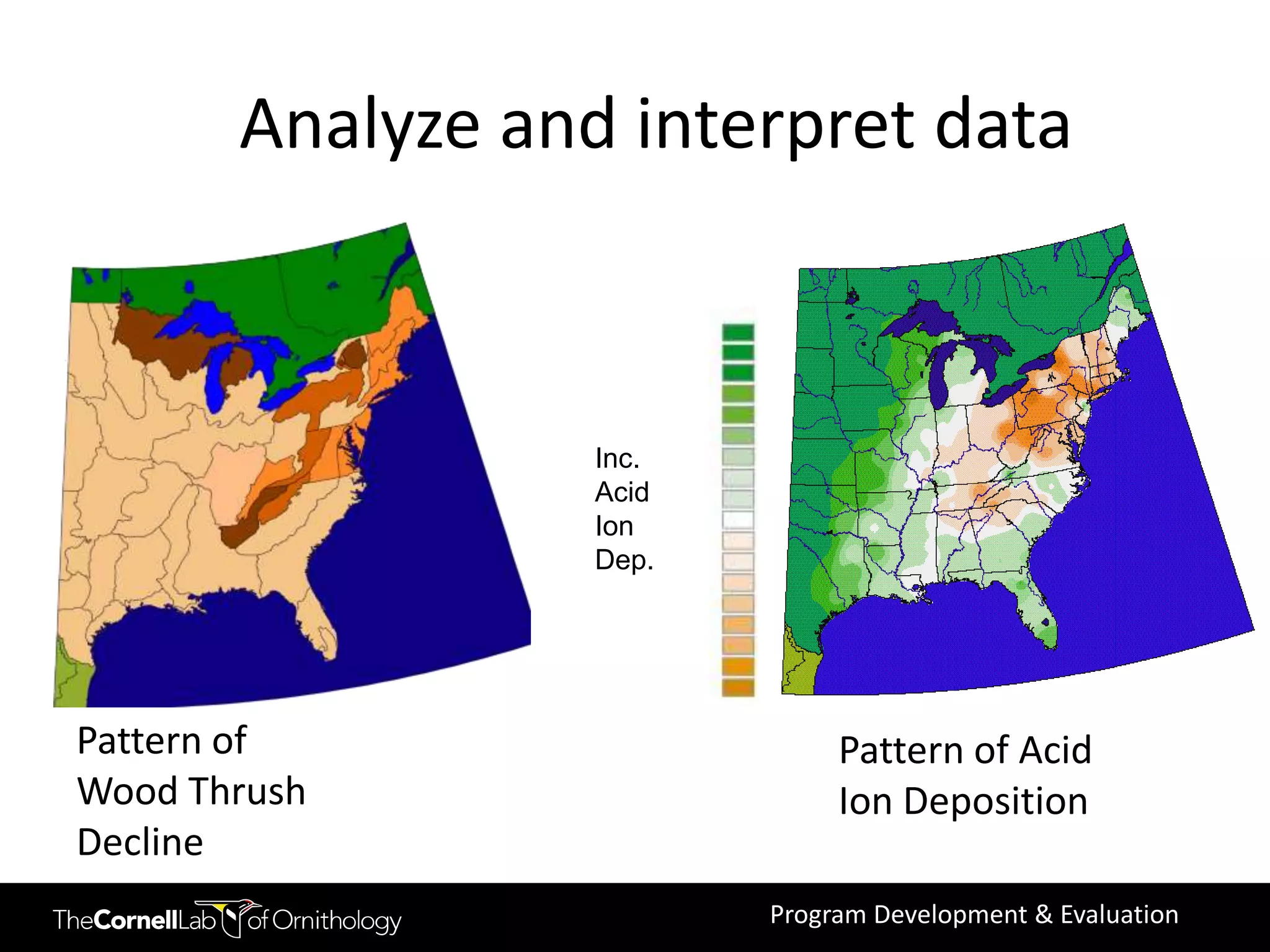 Analyze and interpret data

Inc. Acid Ion Dep.

Pattern of Wood Thrush Decline

Pattern of Acid Ion Deposition

TheCornellLab of Ornithology

Program Development & Evaluation